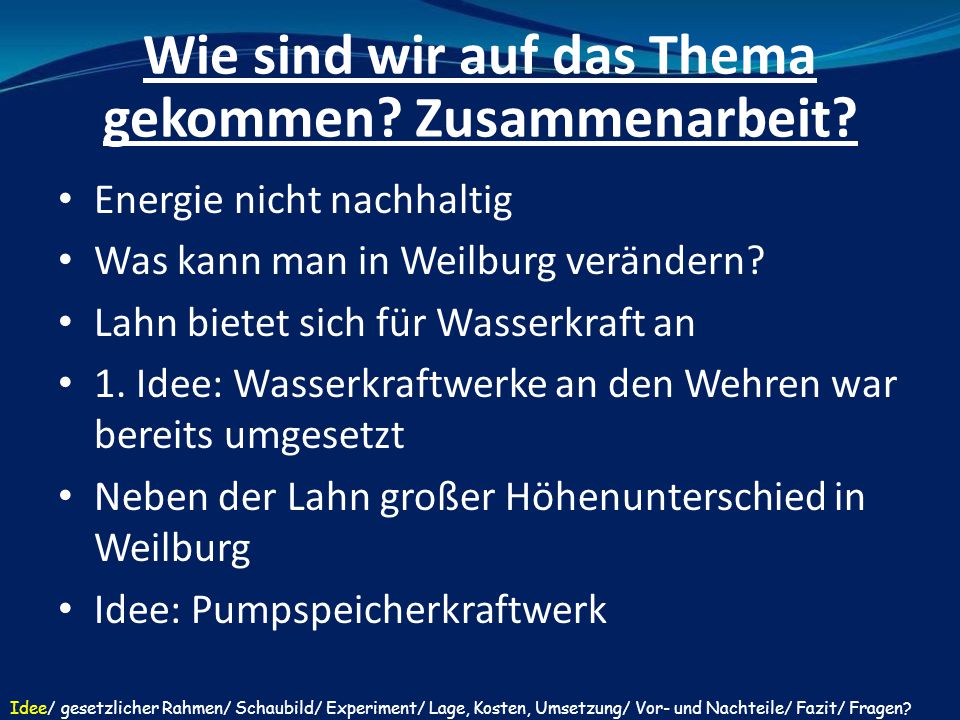 Wie sind wir auf das Thema gekommen? Zusammenarbeit?

• Energie nicht nachhaltig
• Was kann man in Weilburg verändern?
• Lahn bietet sich für Wasserkraft an
• 1. Idee: Wasserkraftwerke an den Wehren war bereits umgesetzt
• Neben der Lahn großer Höhenunterschied in Weilburg
• Idee: Pumpspeicherkraftwerk

Idee/ gesetzlicher Rahmen/ Schaubild/ Experiment/ Lage, Kosten, Umsetzung/ Vor- und Nachteile/ Fazit/ Fragen?